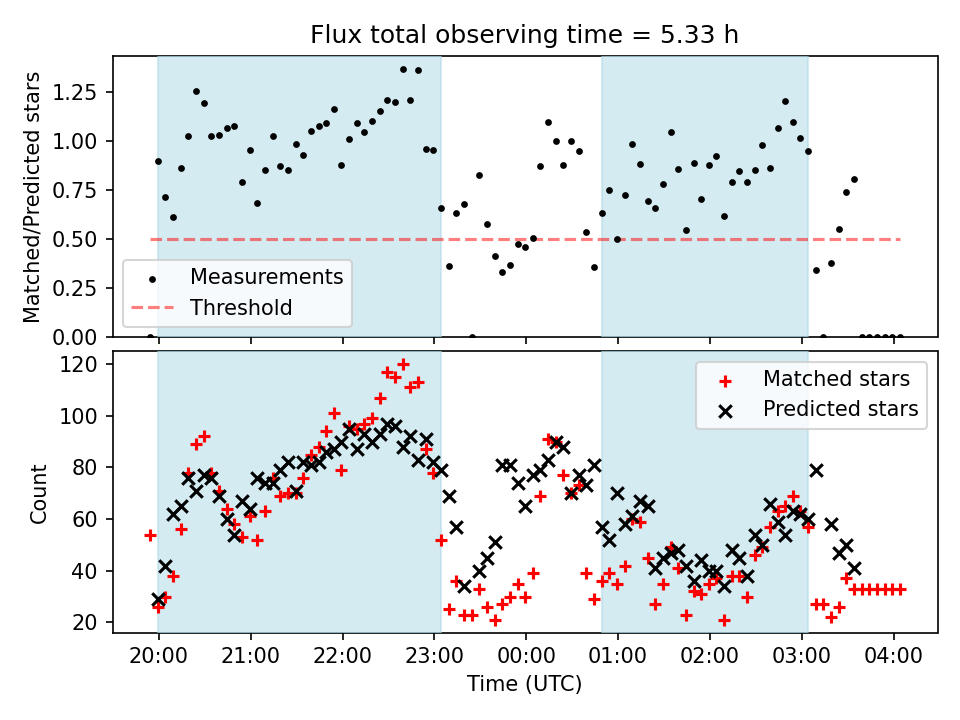 Flux total observing time = 5.33 h

Matched/Predicted stars

1.25
1.00
0.75
0.50
0.25
0.00

Measurements
Threshold

Count

120
100
80
60
40
20

Matched stars
Predicted stars

20:00
21:00
22:00
23:00
00:00
01:00
02:00
03:00
04:00

Time (UTC)